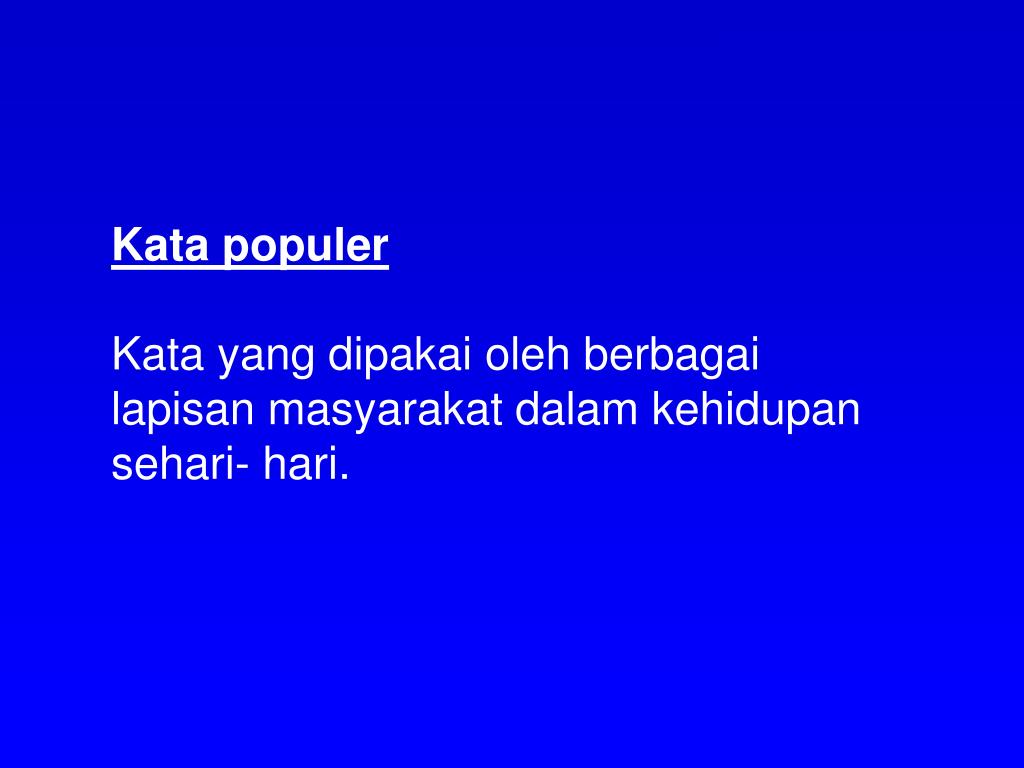 Kata populer

Kata yang dipakai oleh berbagai lapisan masyarakat dalam kehidupan sehari- hari.